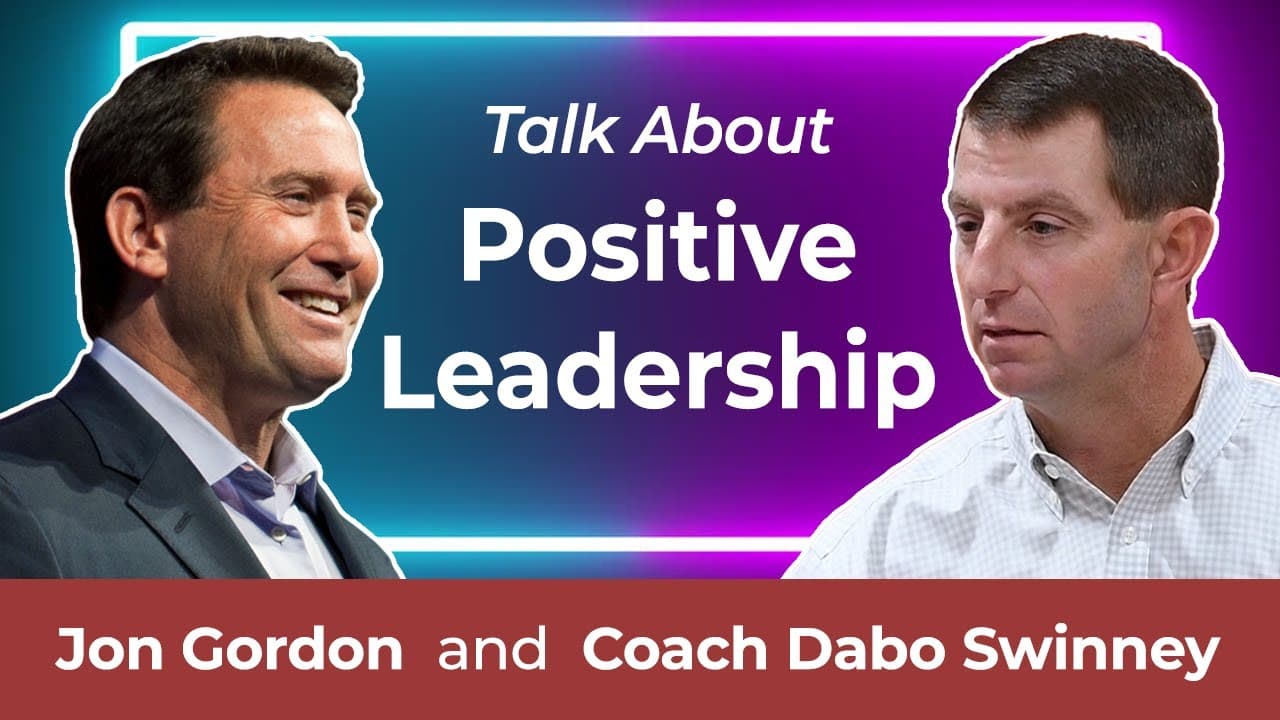 Talk About
Positive Leadership

Jon Gordon and Coach Dabo Swinney